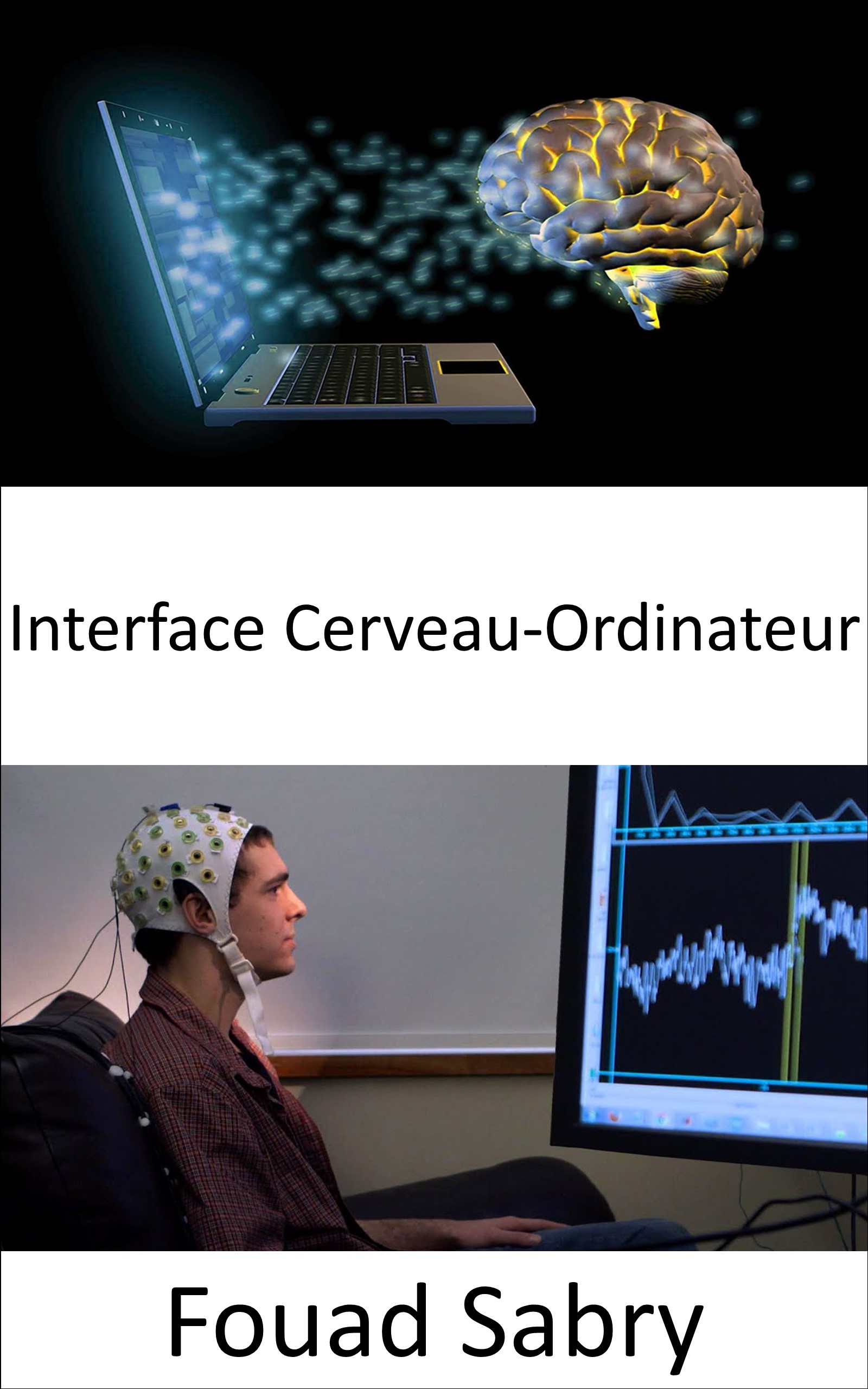 Interface Cerveau-Ordinateur

Fouad Sabry